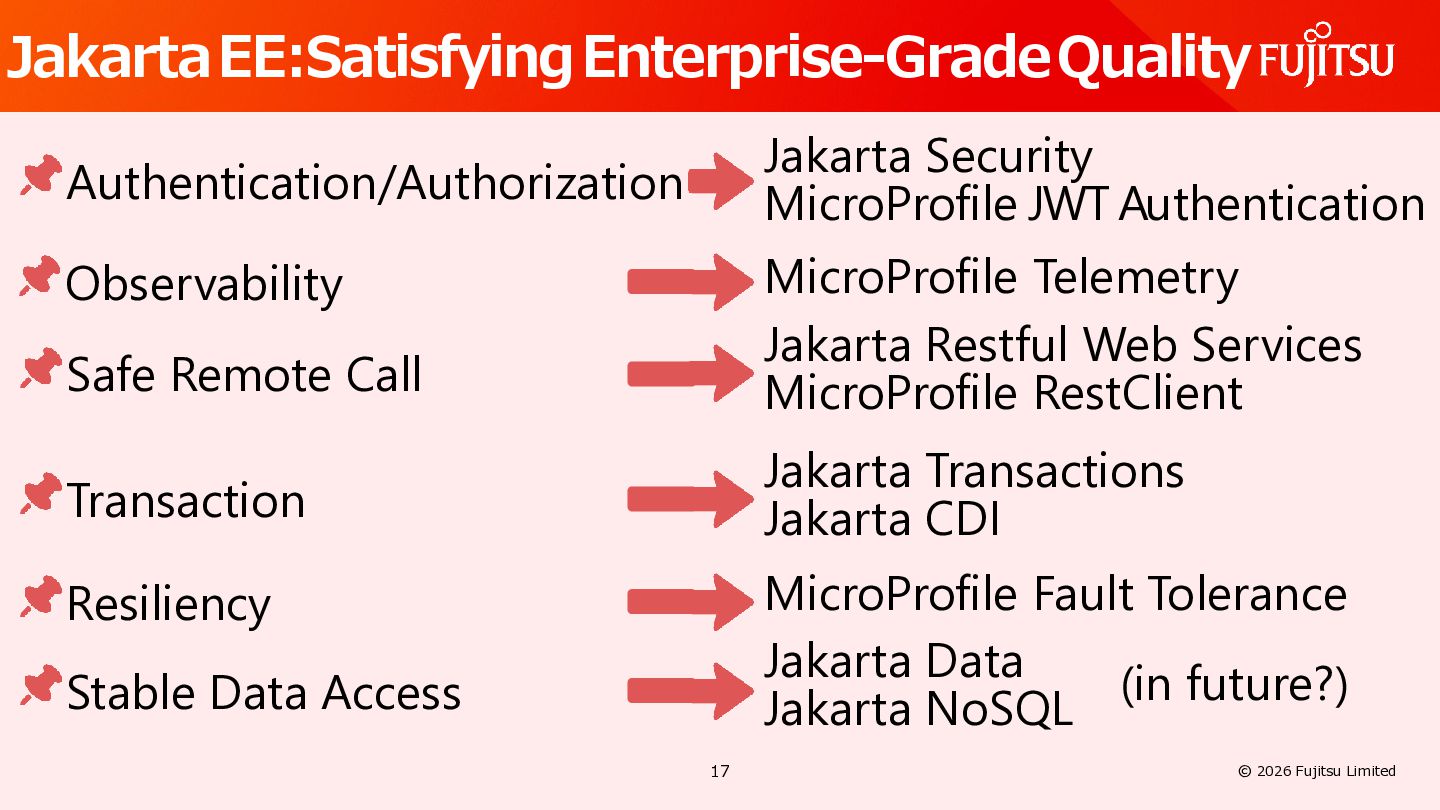 Jakarta EE:Satisfying Enterprise-Grade Quality FUJITSU

Authentication/Authorization

Jakarta Security
MicroProfile JWT Authentication

Observability

MicroProfile Telemetry

Safe Remote Call

Jakarta Restful Web Services
MicroProfile RestClient

Transaction

Jakarta Transactions
Jakarta CDI

Resiliency

MicroProfile Fault Tolerance

Stable Data Access

Jakarta Data
Jakarta NoSQL (in future?)

17

© 2026 Fujitsu Limited